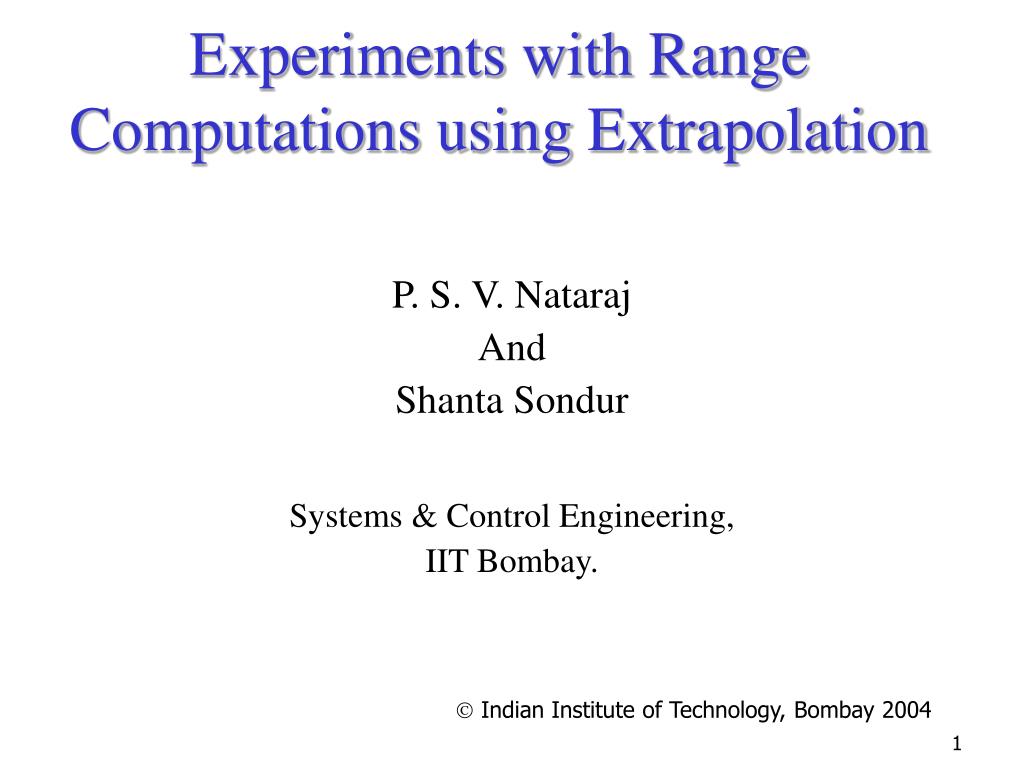 Experiments with Range Computations using Extrapolation

P. S. V. Nataraj
And
Shanta Sondur

Systems & Control Engineering,
IIT Bombay.

© Indian Institute of Technology, Bombay 2004

1